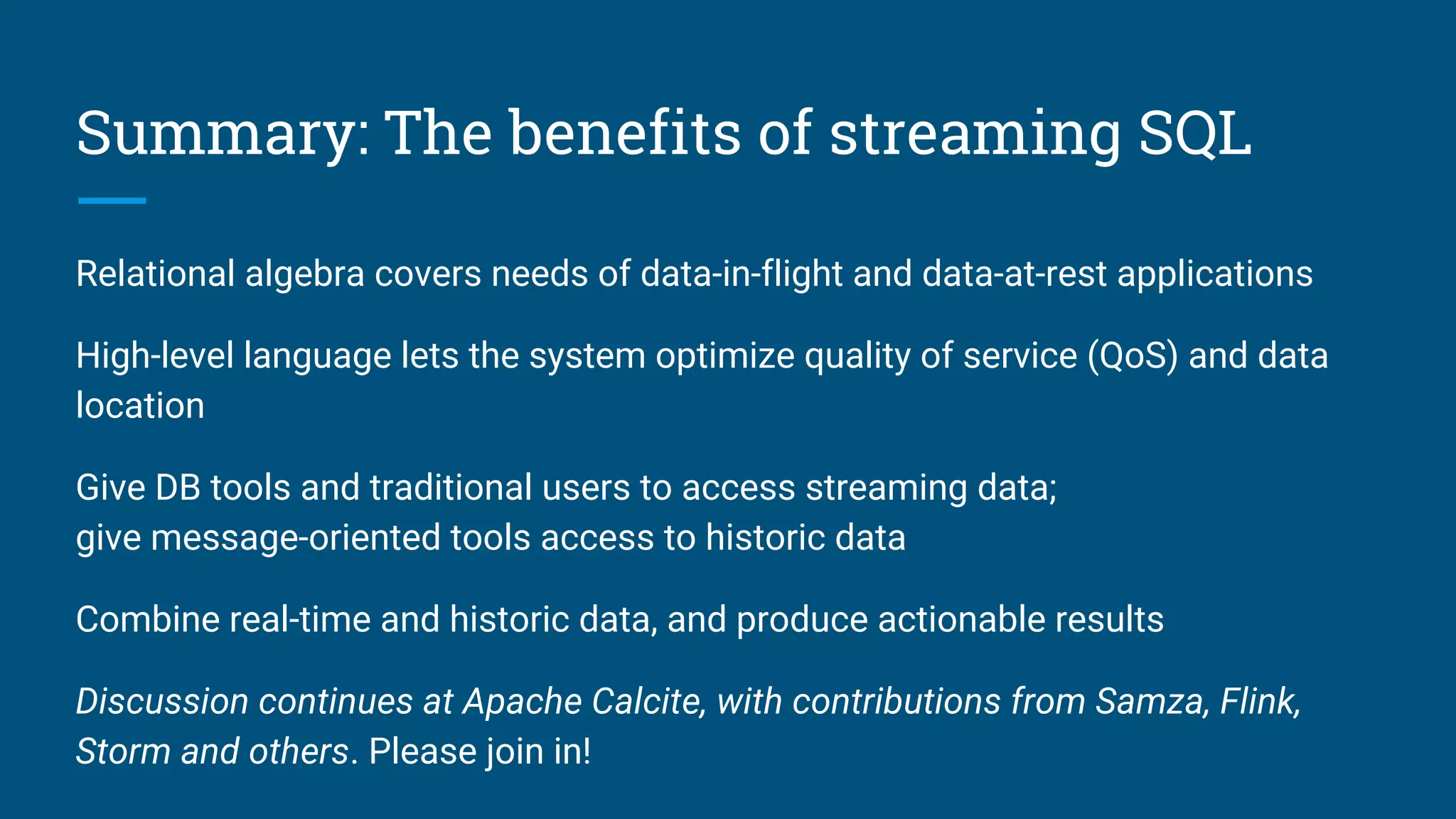 Summary: The benefits of streaming SQL

Relational algebra covers needs of data-in-flight and data-at-rest applications

High-level language lets the system optimize quality of service (QoS) and data location

Give DB tools and traditional users to access streaming data;
give message-oriented tools access to historic data

Combine real-time and historic data, and produce actionable results

Discussion continues at Apache Calcite, with contributions from Samza, Flink, Storm and others. Please join in!